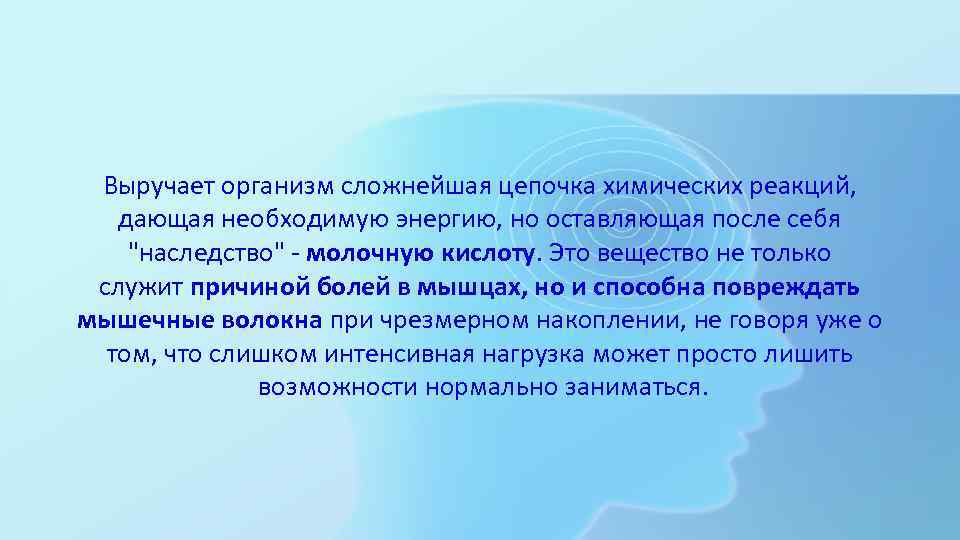 Выручает организм сложнейшая цепочка химических реакций, дающая необходимую энергию, но оставляющая после себя "наследство" - молочную кислоту. Это вещество не только служит причиной болей в мышцах, но и способна повреждать мышечные волокна при чрезмерном накоплении, не говоря уже о том, что слишком интенсивная нагрузка может просто лишить возможности нормально заниматься.